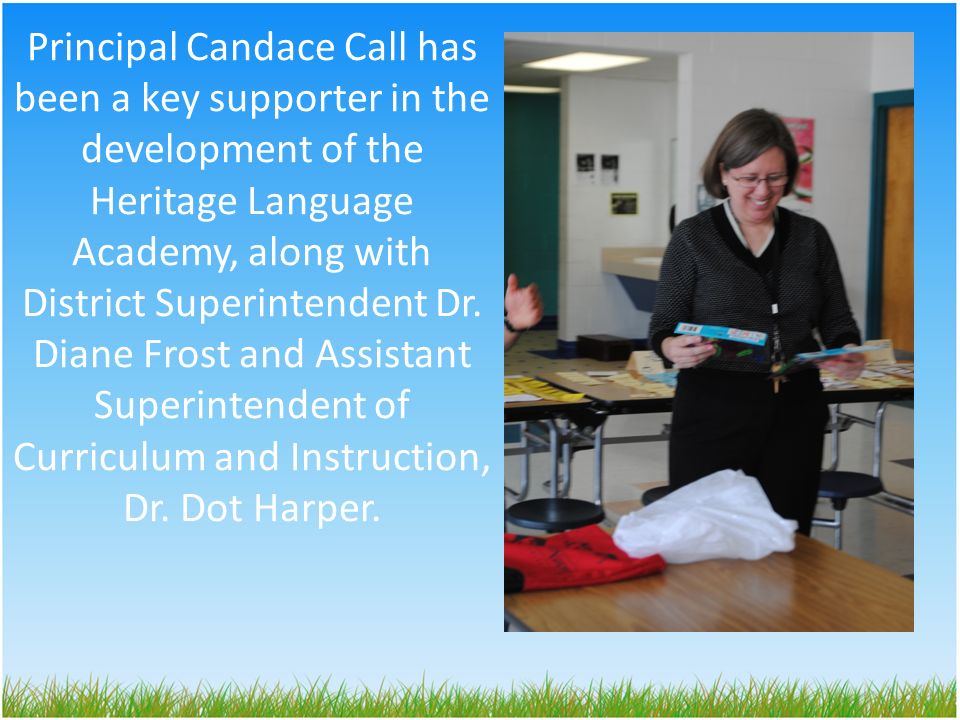 Principal Candace Call has been a key supporter in the development of the Heritage Language Academy, along with District Superintendent Dr. Diane Frost and Assistant Superintendent of Curriculum and Instruction, Dr. Dot Harper.